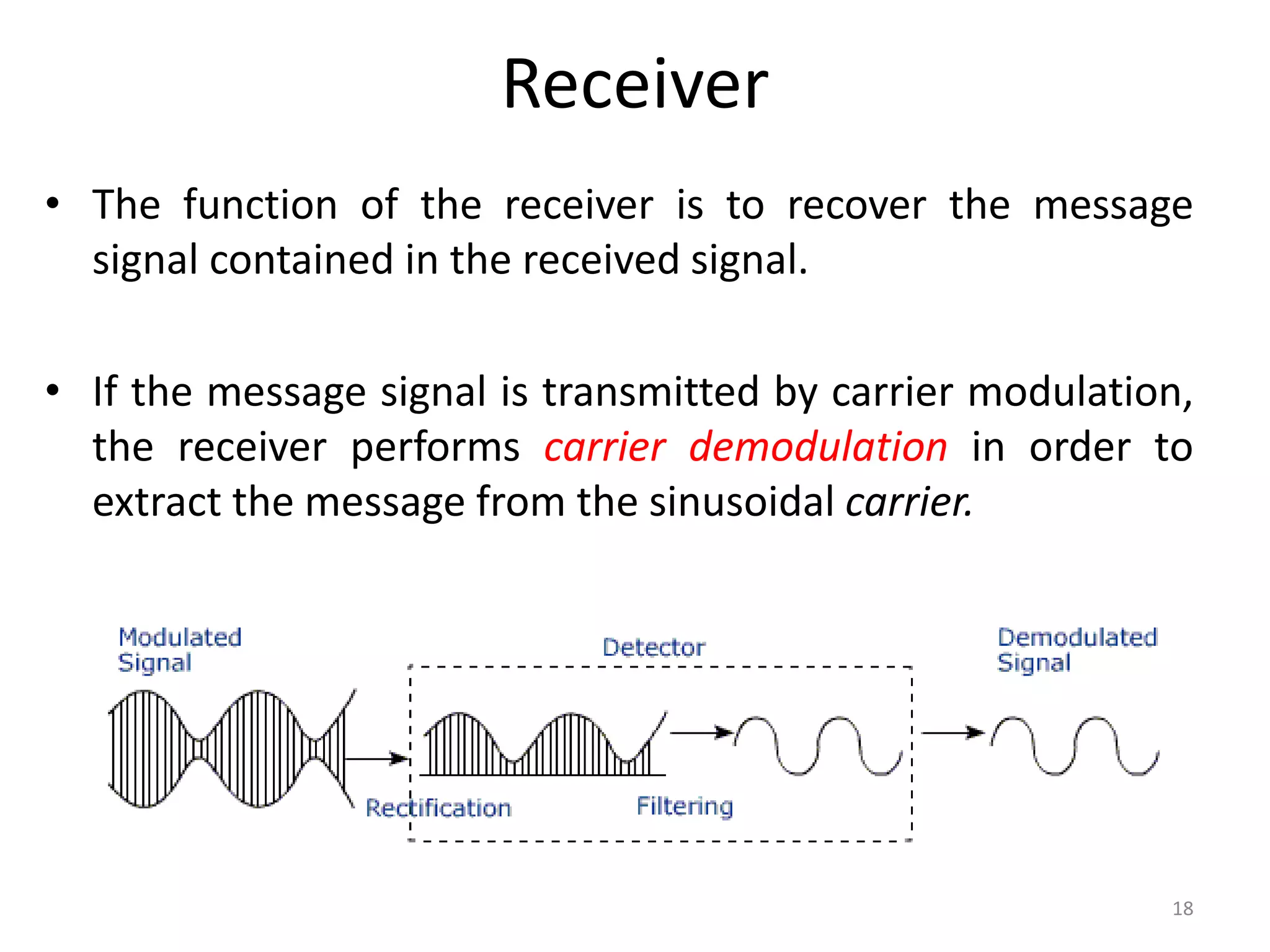 Receiver

• The function of the receiver is to recover the message signal contained in the received signal.

• If the message signal is transmitted by carrier modulation, the receiver performs carrier demodulation in order to extract the message from the sinusoidal carrier.

Modulated Signal

Detector

Demodulated Signal

Rectification

Filtering

18